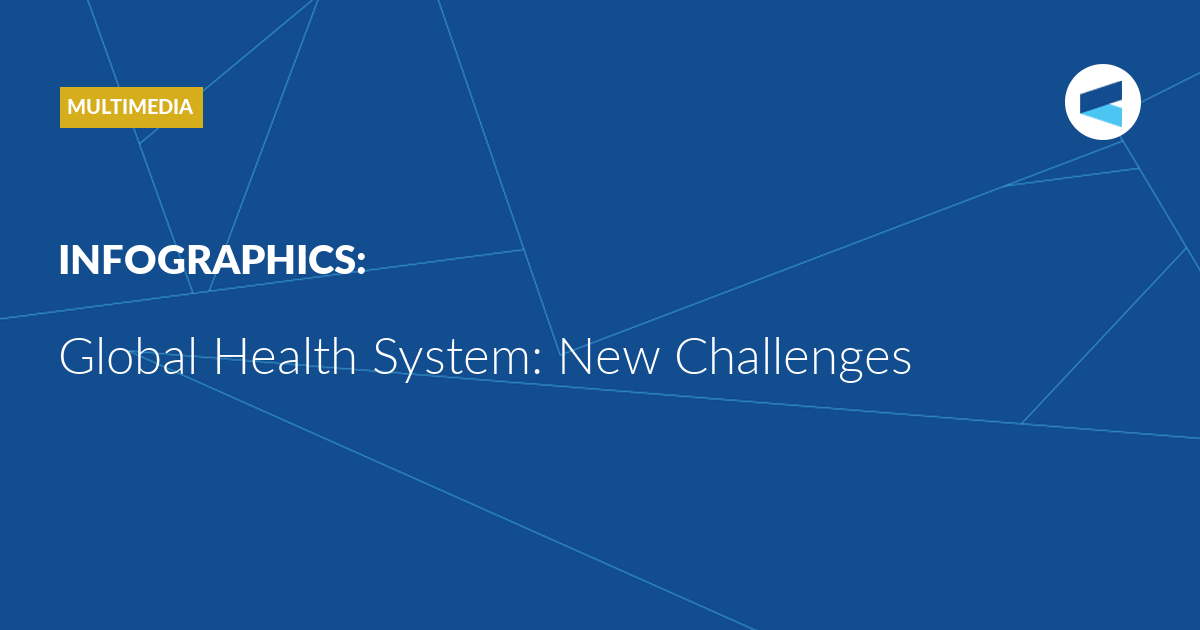 MULTIMEDIA

INFOGRAPHICS:

Global Health System: New Challenges